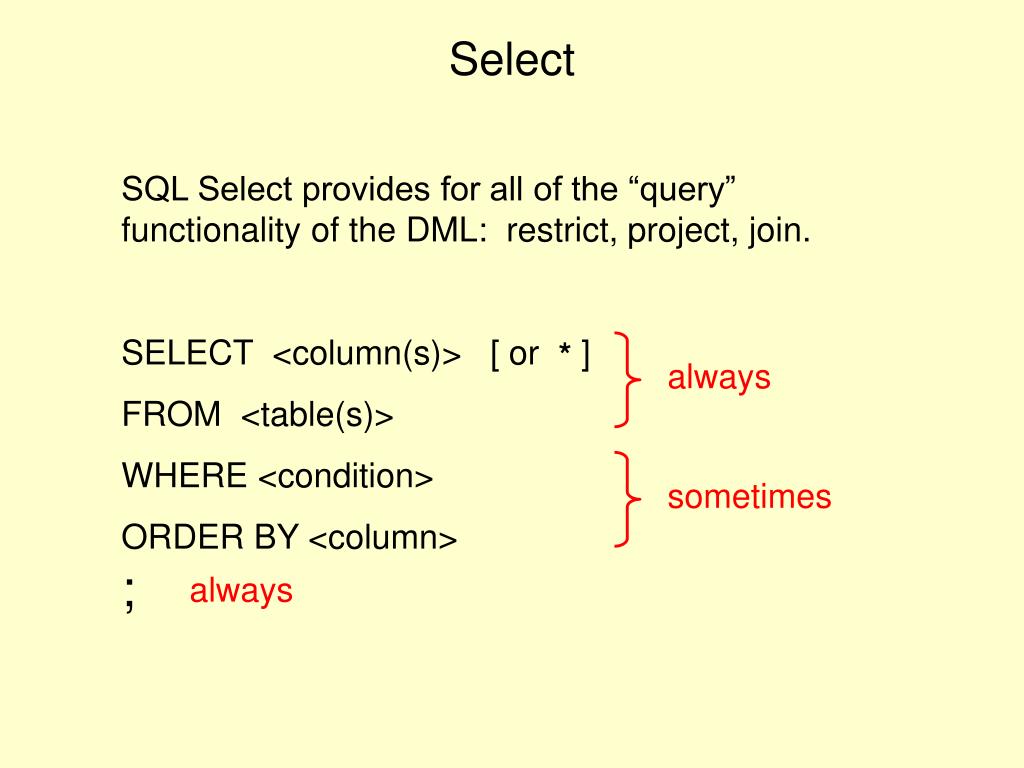 Select

SQL Select provides for all of the “query” functionality of the DML: restrict, project, join.

SELECT <column(s)> [ or * ]
FROM <table(s)>
always

WHERE <condition>
ORDER BY <column>
sometimes

; always